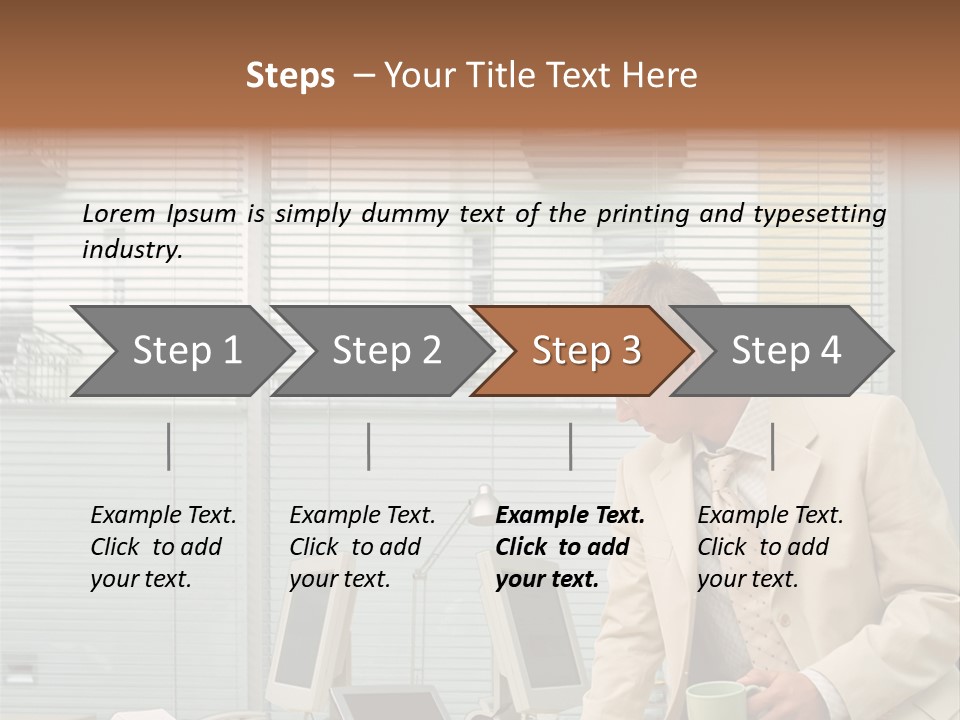 Steps – Your Title Text Here

Lorem Ipsum is simply dummy text of the printing and typesetting industry.

Step 1

Step 2

Step 3

Step 4

Example Text. Click to add your text.

Example Text. Click to add your text.

Example Text. Click to add your text.

Example Text. Click to add your text.